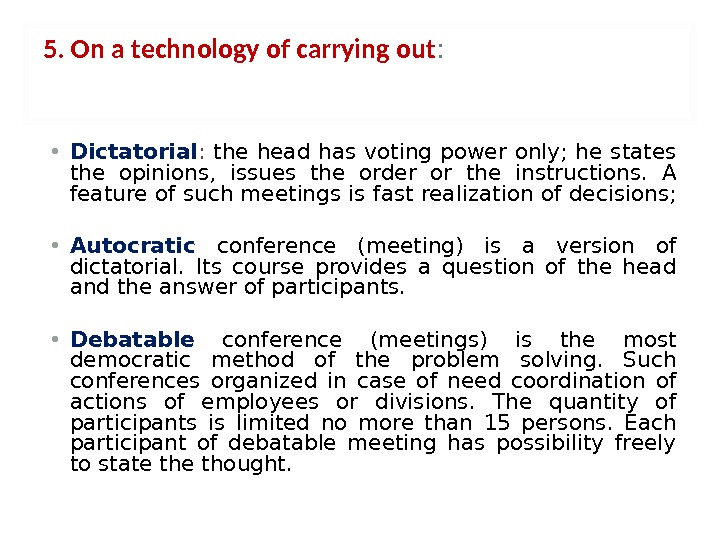 5. On a technology of carrying out:

• Dictatorial: the head has voting power only; he states the opinions, issues the order or the instructions. A feature of such meetings is fast realization of decisions;

• Autocratic conference (meeting) is a version of dictatorial. Its course provides a question of the head and the answer of participants.

• Debatable conference (meetings) is the most democratic method of the problem solving. Such conferences organized in case of need coordination of actions of employees or divisions. The quantity of participants is limited no more than 15 persons. Each participant of debatable meeting has possibility freely to state the thought.